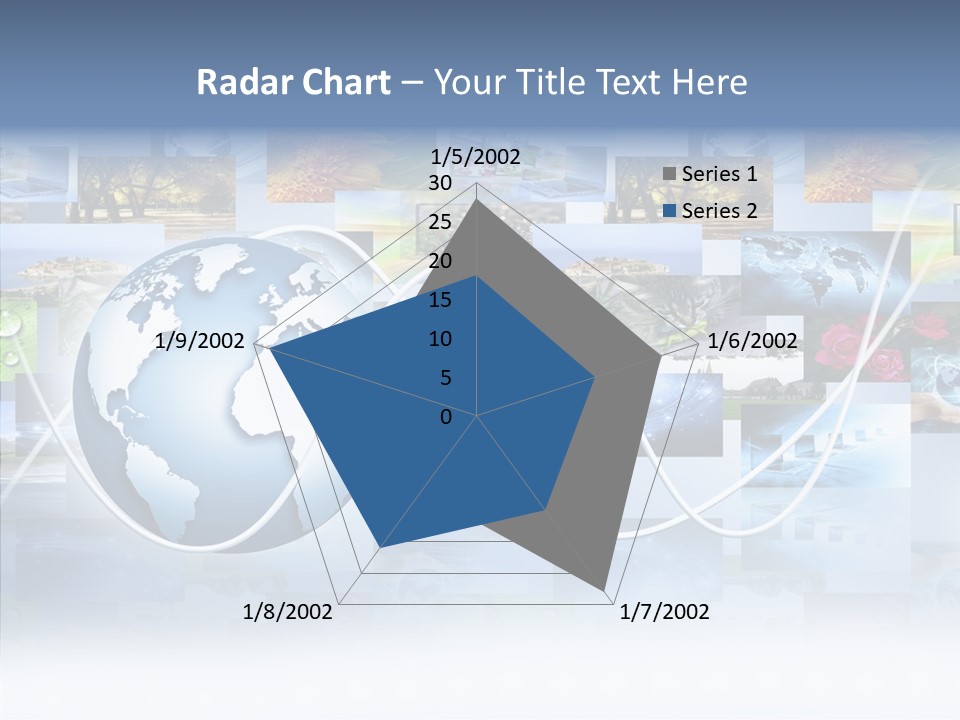 Radar Chart – Your Title Text Here

1/5/2002

30
25
20
15
10
5
0

1/6/2002

1/7/2002

1/8/2002

1/9/2002

Series 1
Series 2